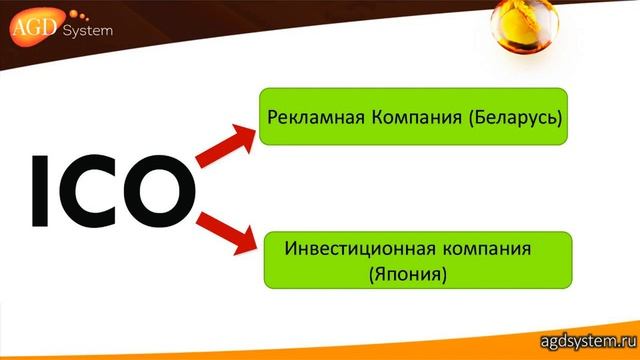 AGD System

ICO

Рекламная Компания (Беларусь)

Инвестиционная компания (Япония)

agdsystem.ru